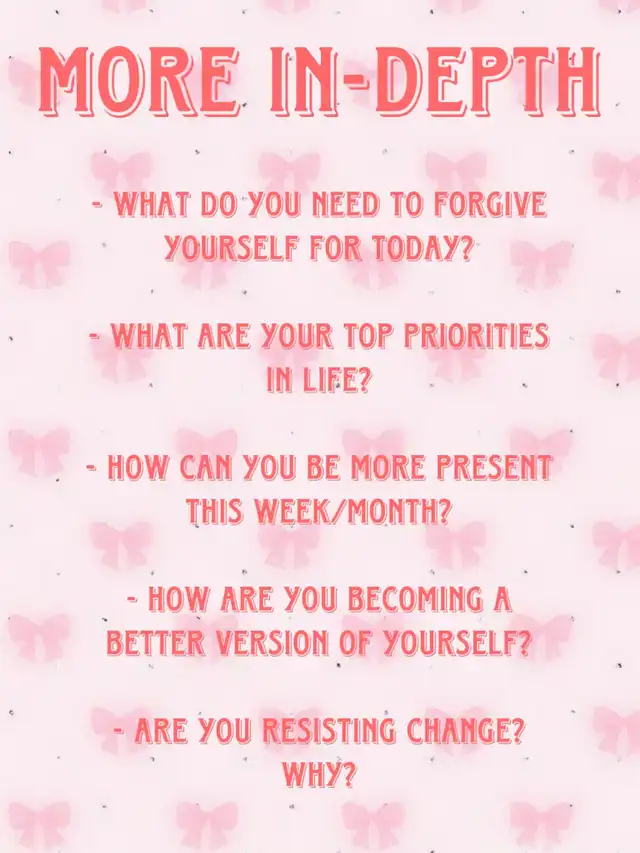 MORE IN-DEPTH

- WHAT DO YOU NEED TO FORGIVE YOURSELF FOR TODAY?

- WHAT ARE YOUR TOP PRIORITIES IN LIFE?

- HOW CAN YOU BE MORE PRESENT THIS WEEK/MONTH?

- HOW ARE YOU BECOMING A BETTER VERSION OF YOURSELF?

- ARE YOU RESISTING CHANGE? WHY?